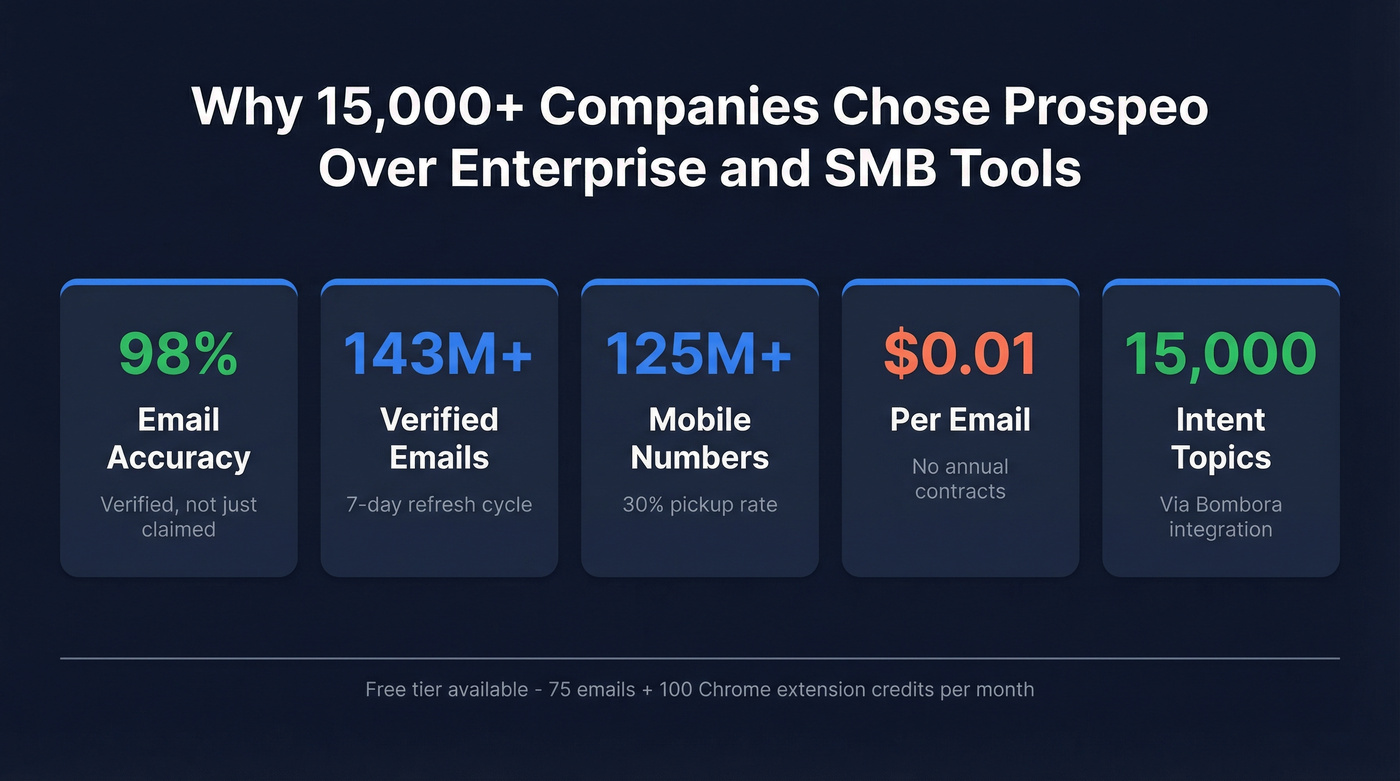 Why 15,000+ Companies Chose Prospeo Over Enterprise and SMB Tools

98%
Email Accuracy
Verified, not just claimed

143M+
Verified Emails
7-day refresh cycle

125M+
Mobile Numbers
30% pickup rate

$0.01
Per Email
No annual contracts

15,000
Intent Topics
Via Bombora integration

Free tier available - 75 emails + 100 Chrome extension credits per month